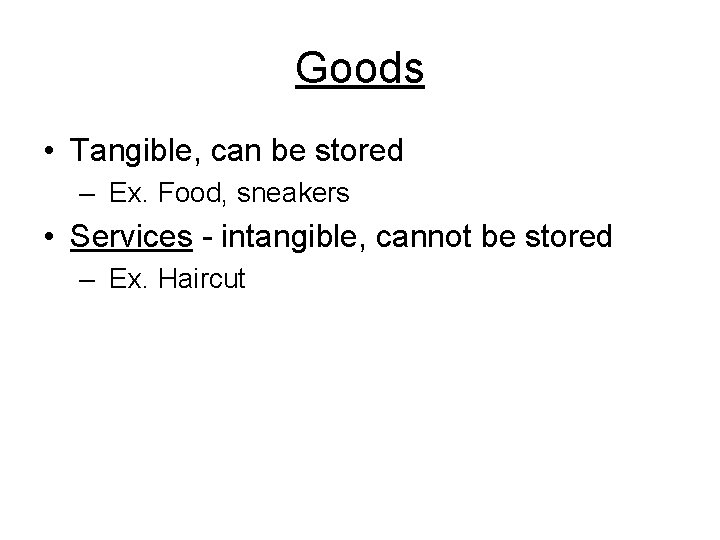 Goods

• Tangible, can be stored
– Ex. Food, sneakers
• Services - intangible, cannot be stored
– Ex. Haircut